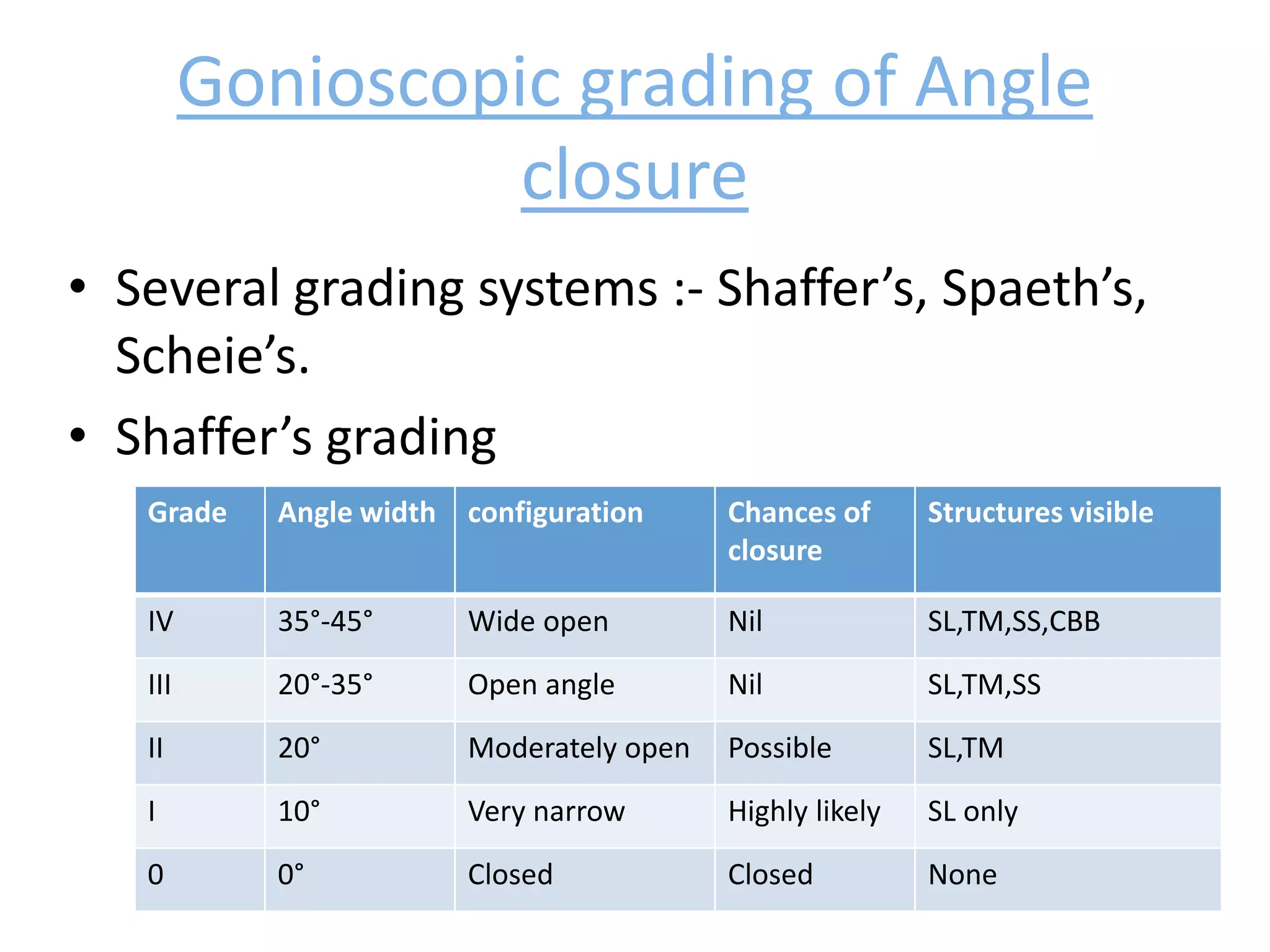 Gonioscopic grading of Angle closure

• Several grading systems :- Shaffer's, Spaeth's, Scheie's.

• Shaffer's grading

| Grade | Angle width | configuration | Chances of closure | Structures visible |
|---|---|---|---|---|
| IV | 35°-45° | Wide open | Nil | SL,TM,SS,CBB |
| III | 20°-35° | Open angle | Nil | SL,TM,SS |
| II | 20° | Moderately open | Possible | SL,TM |
| I | 10° | Very narrow | Highly likely | SL only |
| 0 | 0° | Closed | Closed | None |